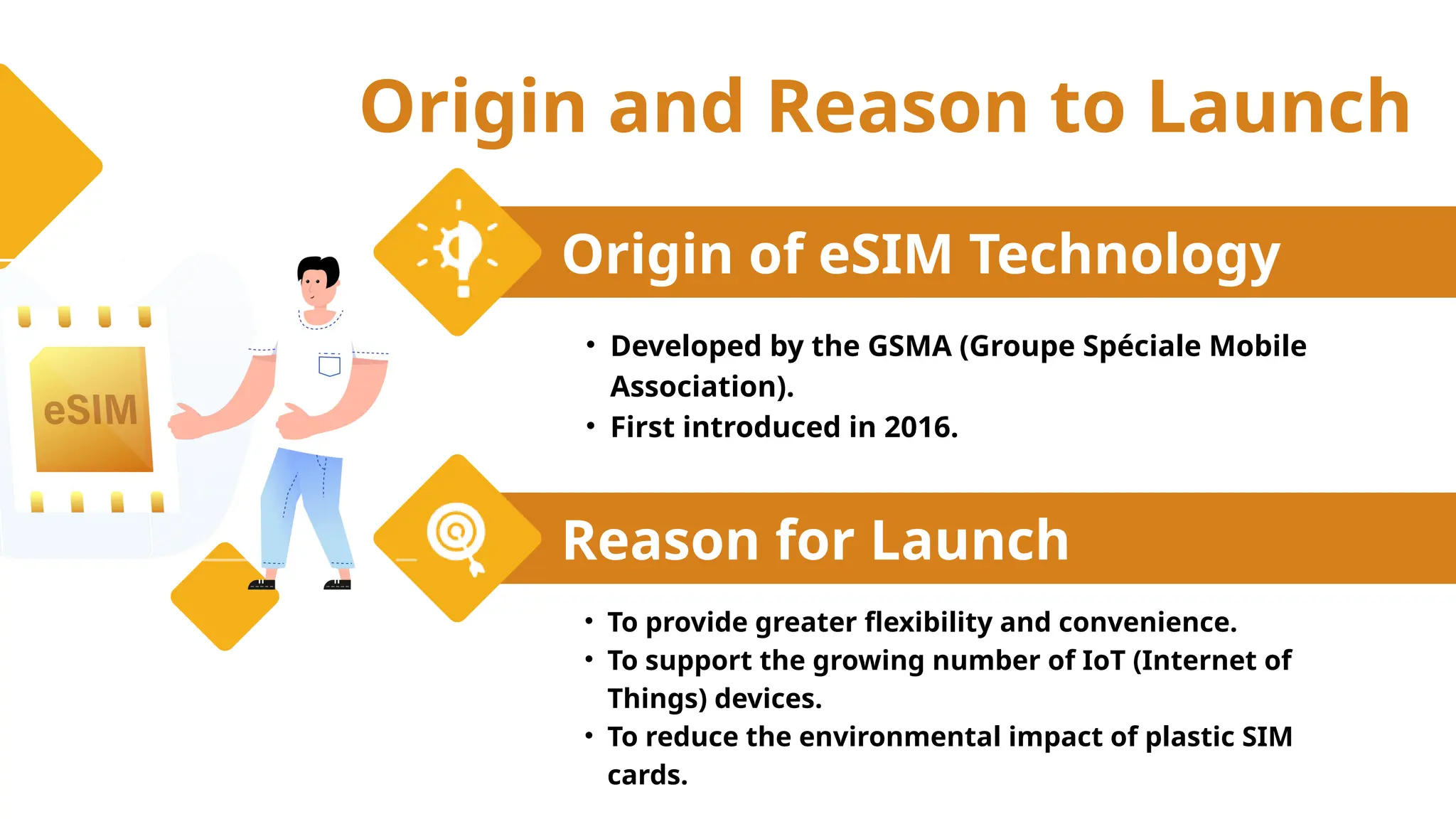 Origin and Reason to Launch

eSIM

Origin of eSIM Technology

• Developed by the GSMA (Groupe Spéciale Mobile Association).
• First introduced in 2016.

Reason for Launch

• To provide greater flexibility and convenience.
• To support the growing number of IoT (Internet of Things) devices.
• To reduce the environmental impact of plastic SIM cards.